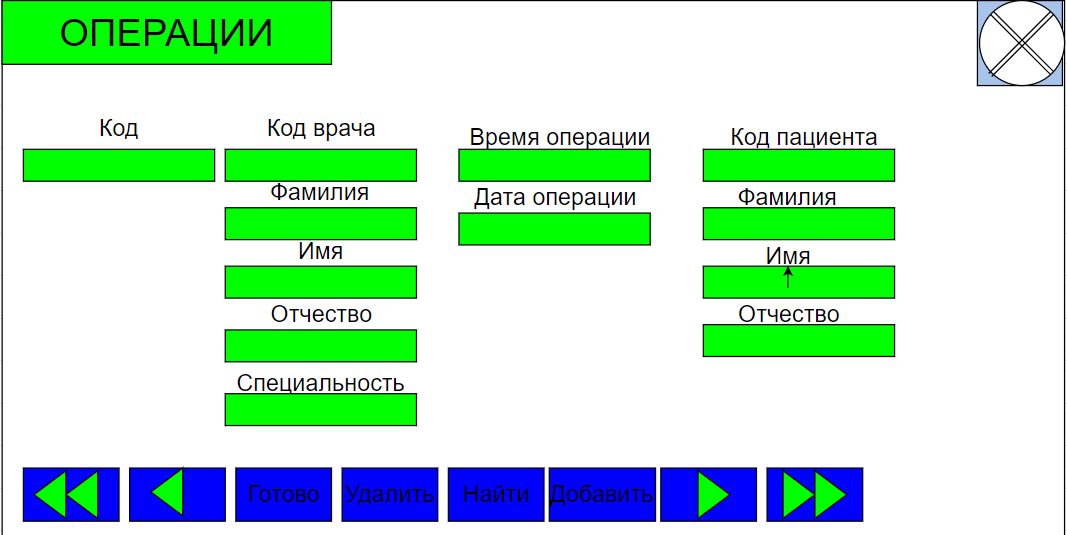 ОПЕРАЦИИ

Код

Код врача

Фамилия

Имя

Отчество

Специальность

Время операции

Дата операции

Код пациента

Фамилия

Имя

Отчество

Готово

Удалить

Найти

Добавить